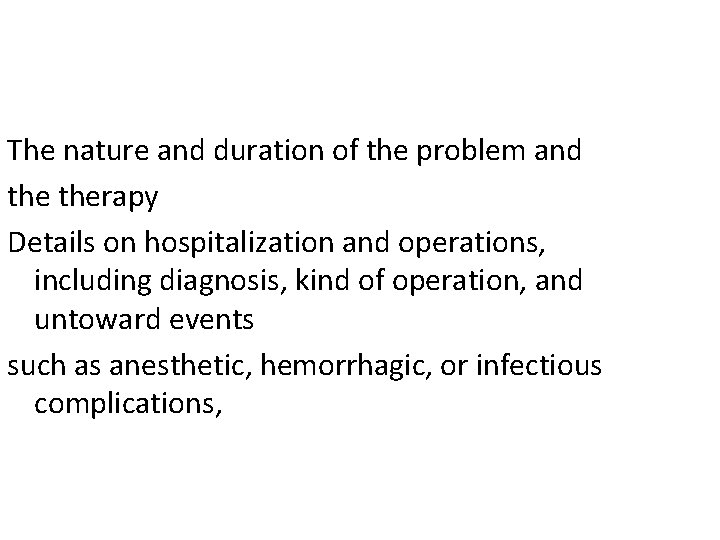 The nature and duration of the problem and

the therapy

Details on hospitalization and operations, including diagnosis, kind of operation, and untoward events

such as anesthetic, hemorrhagic, or infectious complications,